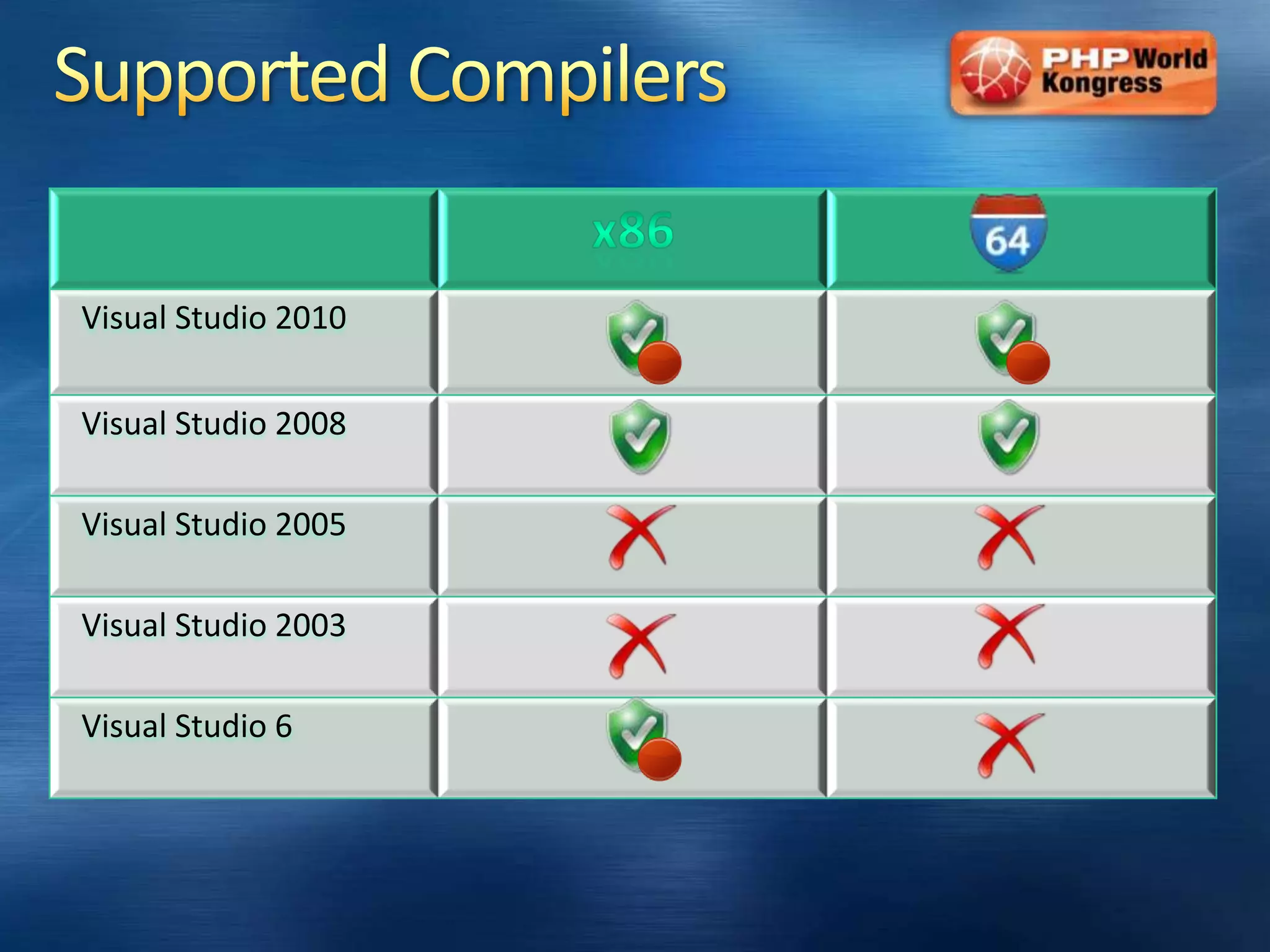 Supported Compilers

PHP World Kongress

| | x86 | 64 |
|---|---|---|
| Visual Studio 2010 | | |
| Visual Studio 2008 | | |
| Visual Studio 2005 | | |
| Visual Studio 2003 | | |
| Visual Studio 6 | | |